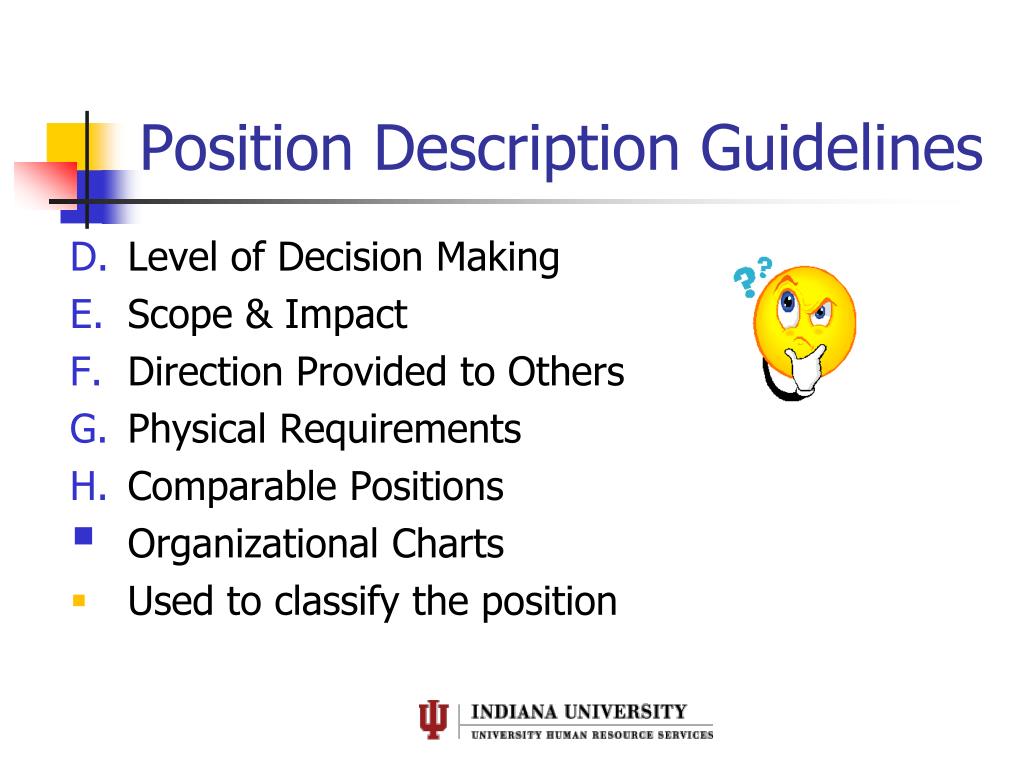 Position Description Guidelines

D. Level of Decision Making
E. Scope & Impact
F. Direction Provided to Others
G. Physical Requirements
H. Comparable Positions
- Organizational Charts
- Used to classify the position

??

INDIANA UNIVERSITY
UNIVERSITY HUMAN RESOURCE SERVICES